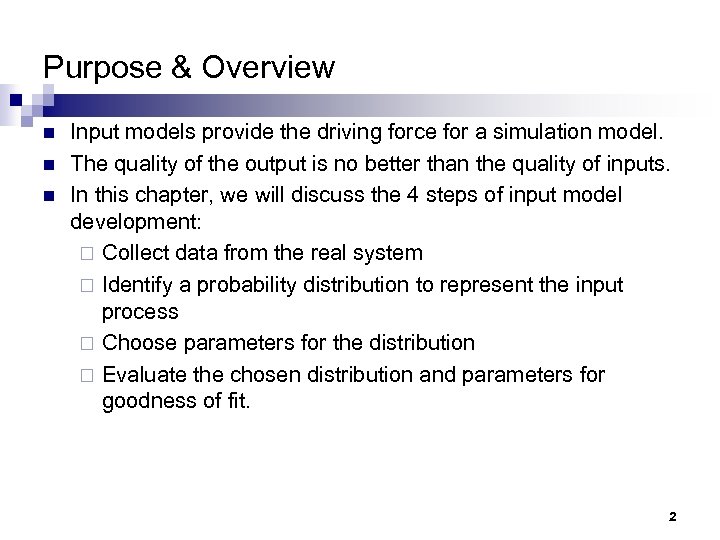 Purpose & Overview

- Input models provide the driving force for a simulation model.
- The quality of the output is no better than the quality of inputs.
- In this chapter, we will discuss the 4 steps of input model development:
  - Collect data from the real system
  - Identify a probability distribution to represent the input process
  - Choose parameters for the distribution
  - Evaluate the chosen distribution and parameters for goodness of fit.

2